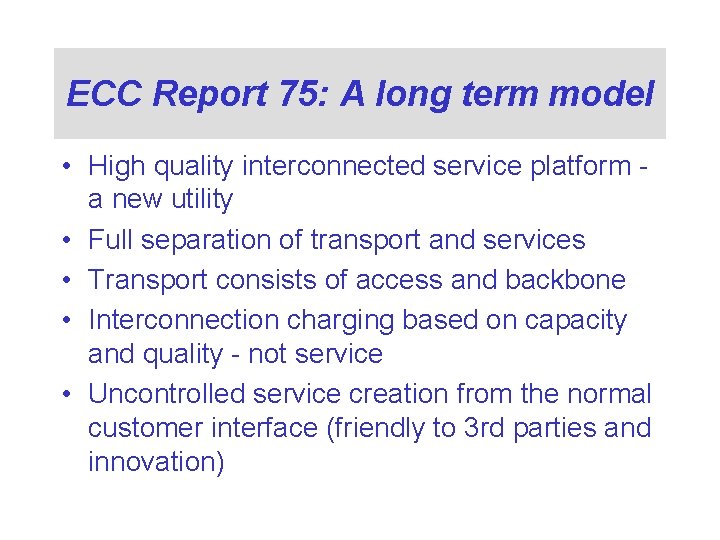 ECC Report 75: A long term model

• High quality interconnected service platform - a new utility
• Full separation of transport and services
• Transport consists of access and backbone
• Interconnection charging based on capacity and quality - not service
• Uncontrolled service creation from the normal customer interface (friendly to 3rd parties and innovation)